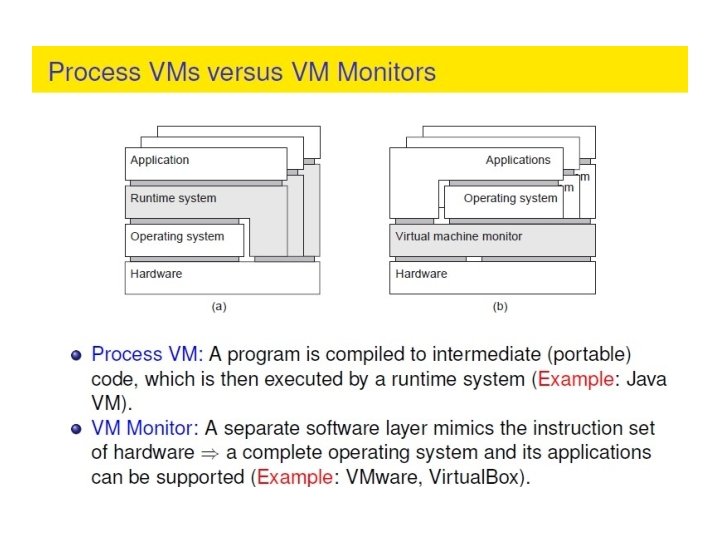 Process VMs versus VM Monitors

Application

Runtime system

Operating system

Hardware

(a)

Applications

m

m

Operating system

Virtual machine monitor

Hardware

(b)

- Process VM: A program is compiled to intermediate (portable) code, which is then executed by a runtime system (Example: Java VM).
- VM Monitor: A separate software layer mimics the instruction set of hardware $\Rightarrow$ a complete operating system and its applications can be supported (Example: VMware, VirtualBox).